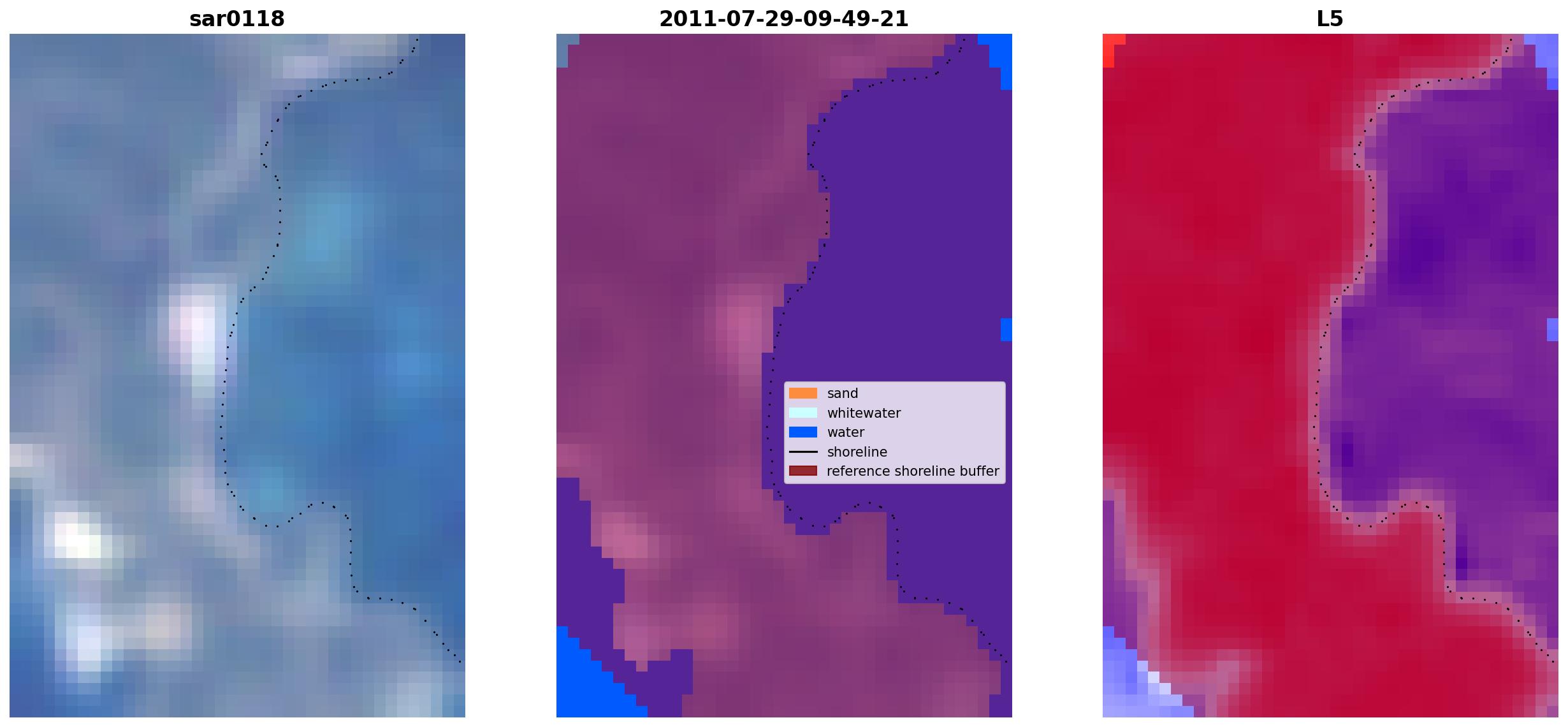 sar0118

2011-07-29-09-49-21

L5

sand
whitewater
water
shoreline
reference shoreline buffer